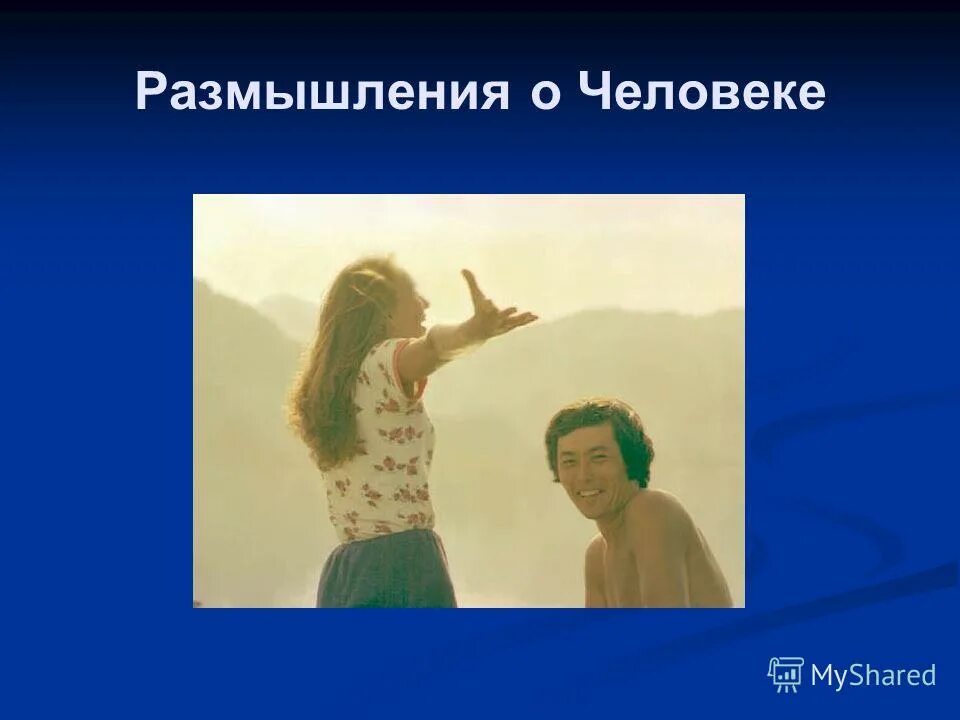 Размышления о Человеке

MyShared